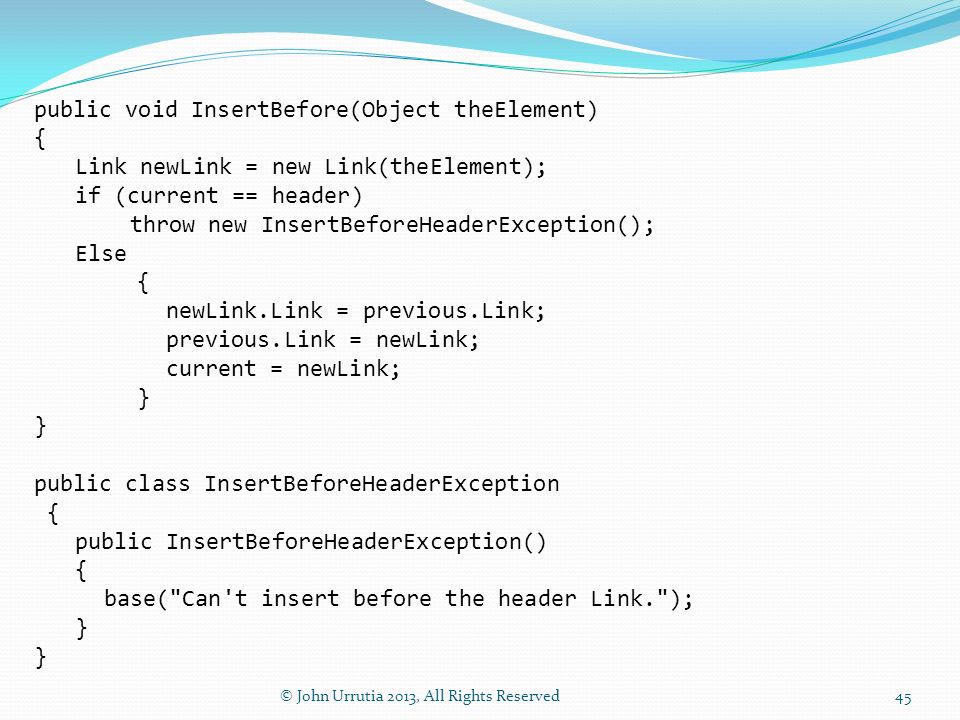 public void InsertBefore(Object theElement)
{
   Link newLink = new Link(theElement);
   if (current == header)
       throw new InsertBeforeHeaderException();
   Else
       {
         newLink.Link = previous.Link;
         previous.Link = newLink;
         current = newLink;
       }
}

public class InsertBeforeHeaderException
 {
   public InsertBeforeHeaderException()
   {
     base("Can't insert before the header Link.");
   }
}

© John Urrutia 2013, All Rights Reserved

45